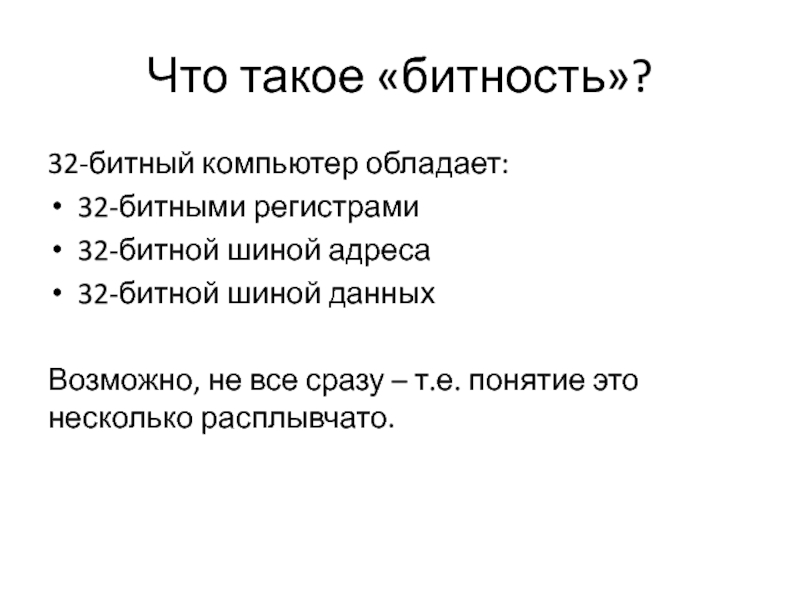 Что такое «битность»?

32-битный компьютер обладает:
• 32-битными регистрами
• 32-битной шиной адреса
• 32-битной шиной данных

Возможно, не все сразу – т.е. понятие это несколько расплывчато.